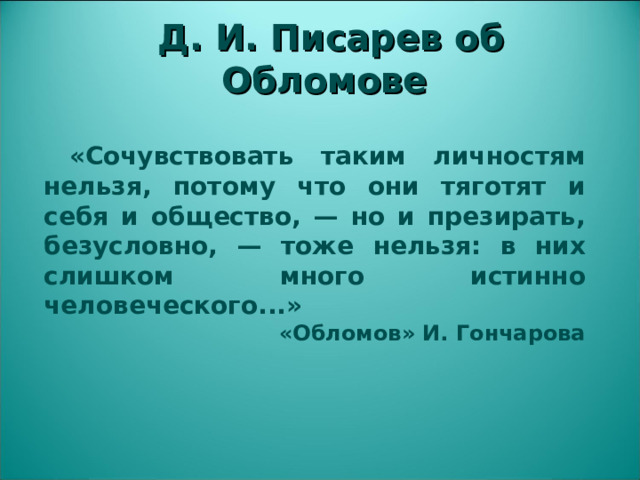 Д. И. Писарев об Обломове

«Сочувствовать таким личностям нельзя, потому что они тяготят и себя и общество, — но и презирать, безусловно, — тоже нельзя: в них слишком много истинно человеческого...»

«Обломов» И. Гончарова